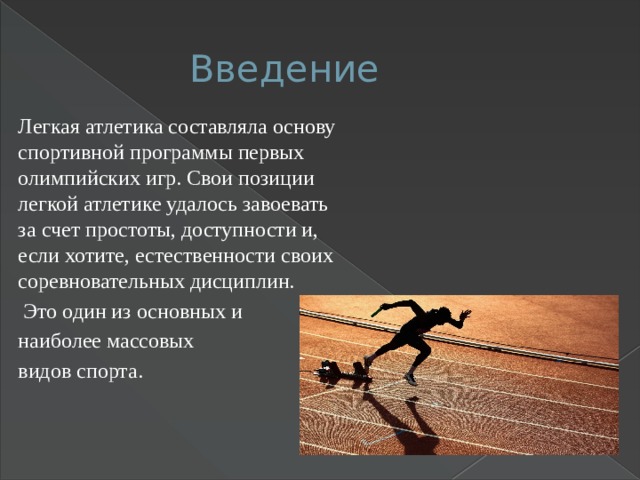 Введение

Легкая атлетика составляла основу спортивной программы первых олимпийских игр. Свои позиции легкой атлетике удалось завоевать за счет простоты, доступности и, если хотите, естественности своих соревновательных дисциплин.

Это один из основных и наиболее массовых видов спорта.